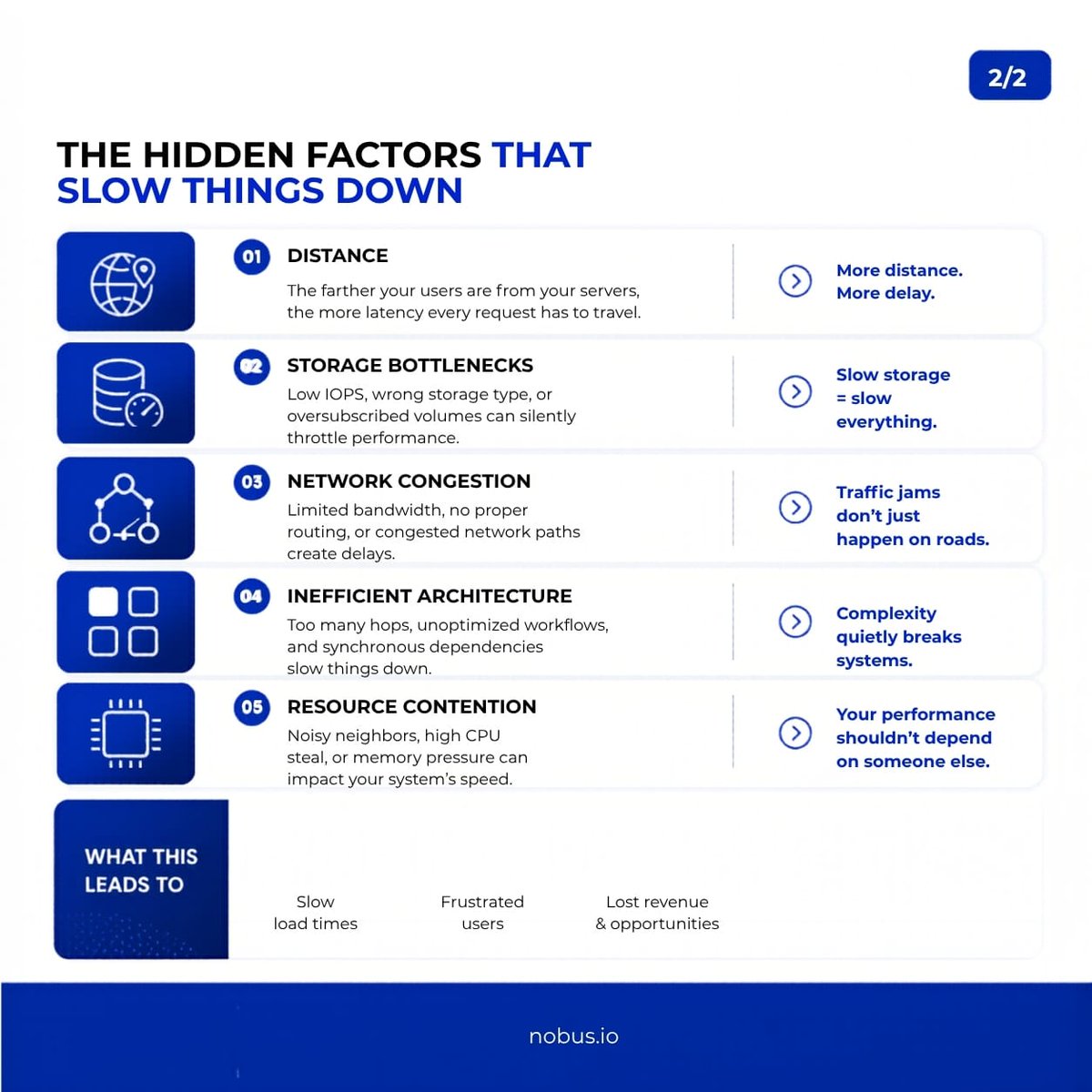 2/2

THE HIDDEN FACTORS THAT SLOW THINGS DOWN

01 DISTANCE
The farther your users are from your servers, the more latency every request has to travel.
More distance. More delay.

02 STORAGE BOTTLENECKS
Low IOPS, wrong storage type, or oversubscribed volumes can silently throttle performance.
Slow storage = slow everything.

03 NETWORK CONGESTION
Limited bandwidth, no proper routing, or congested network paths create delays.
Traffic jams don't just happen on roads.

04 INEFFICIENT ARCHITECTURE
Too many hops, unoptimized workflows, and synchronous dependencies slow things down.
Complexity quietly breaks systems.

05 RESOURCE CONTENTION
Noisy neighbors, high CPU steal, or memory pressure can impact your system's speed.
Your performance shouldn't depend on someone else.

WHAT THIS LEADS TO
Slow load times
Frustrated users
Lost revenue & opportunities

nobus.io